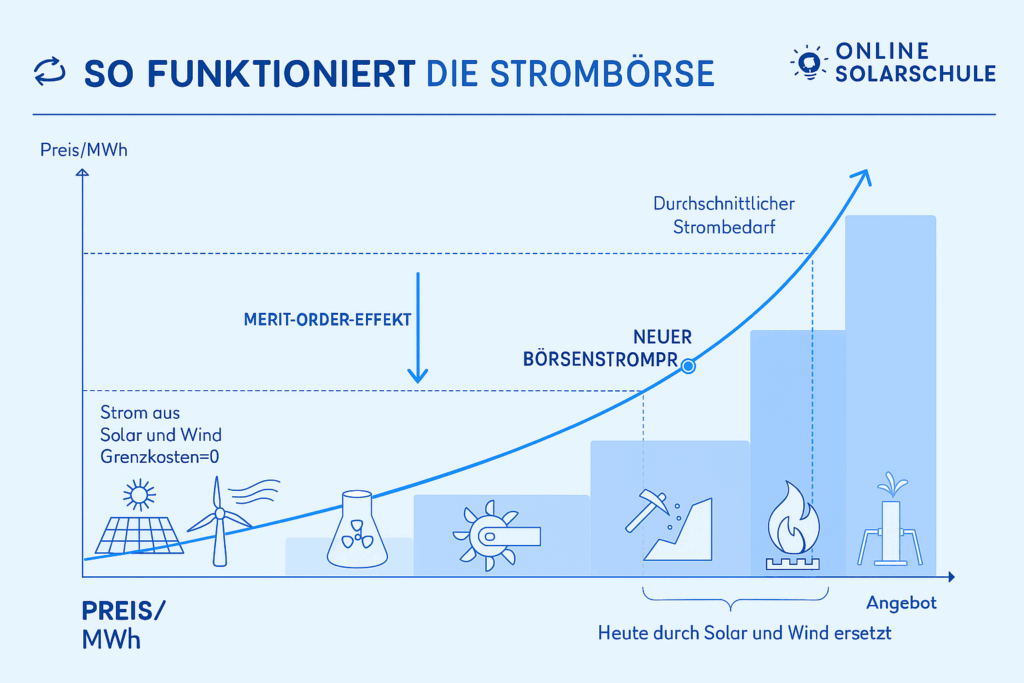 SO FUNKTIONIERT DIE STROMBÖRSE

ONLINE SOLARSCHULE

Preis/MWh

Durchschnittlicher Strombedarf

MERIT-ORDER-EFFEKT

NEUER BÖRSENSTROMPR

Strom aus Solar und Wind Grenzkosten=0

PREIS/ MWh

Angebot

Heute durch Solar und Wind ersetzt